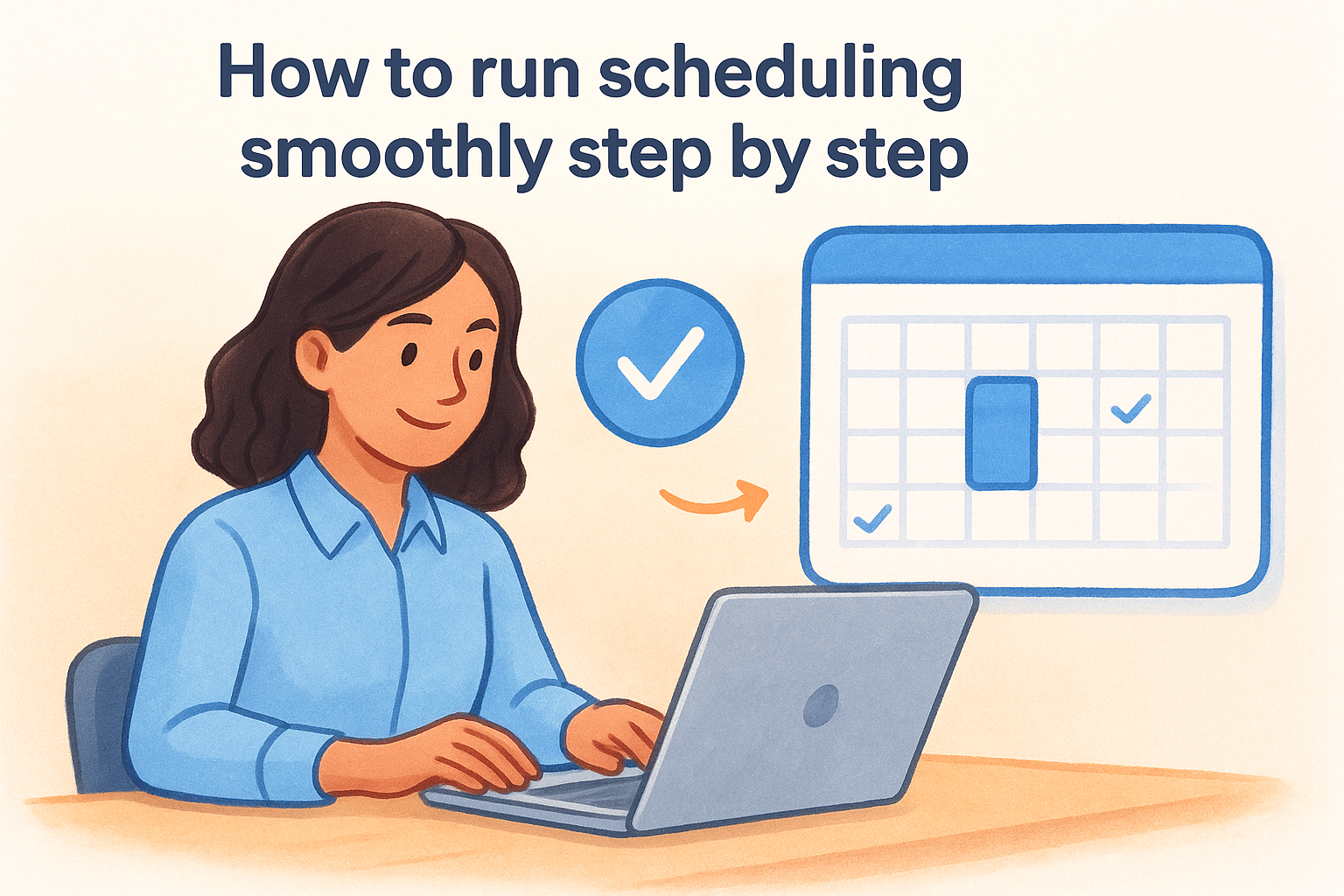 How to run scheduling smoothly step by step